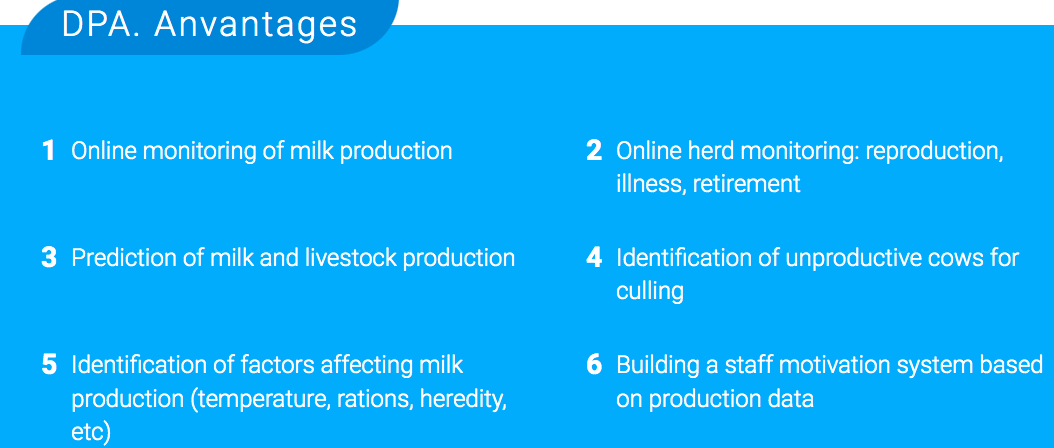 DPA. Anvantages

1 Online monitoring of milk production

2 Online herd monitoring: reproduction, illness, retirement

3 Prediction of milk and livestock production

4 Identification of unproductive cows for culling

5 Identification of factors affecting milk production (temperature, rations, heredity, etc)

6 Building a staff motivation system based on production data